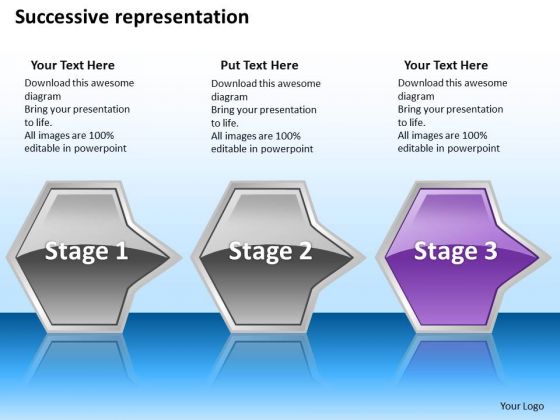 Successive representation

Your Text Here
Download this awesome diagram
Bring your presentation to life.
All images are 100% editable in powerpoint

Put Text Here
Download this awesome diagram
Bring your presentation to life.
All images are 100% editable in powerpoint

Your Text Here
Download this awesome diagram
Bring your presentation to life.
All images are 100% editable in powerpoint

Stage 1

Stage 2

Stage 3

Your Logo